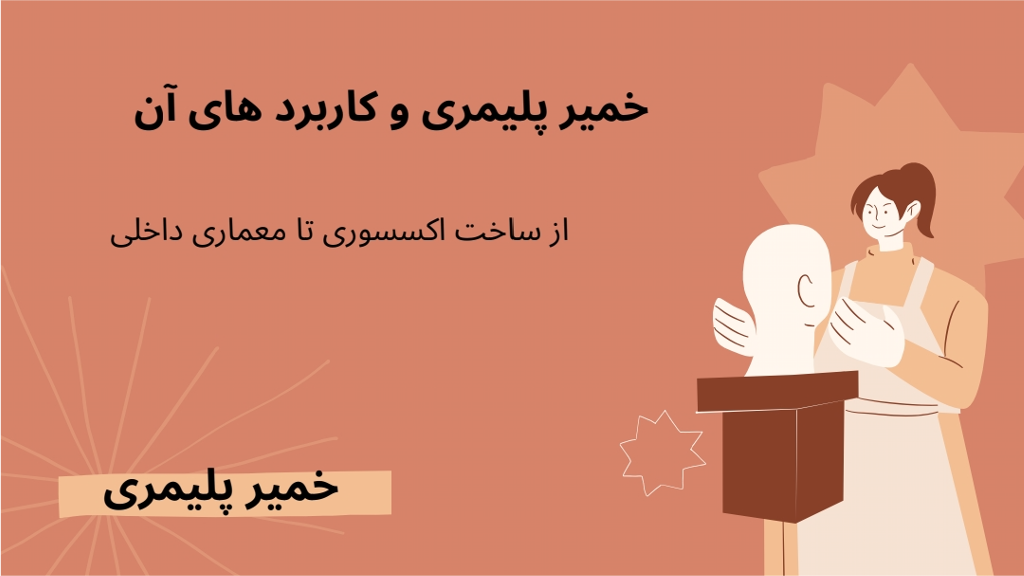 خمیر پلیمری و کاربرد های آن

از ساخت اکسسوری تا معماری داخلی

خمیر پلیمری